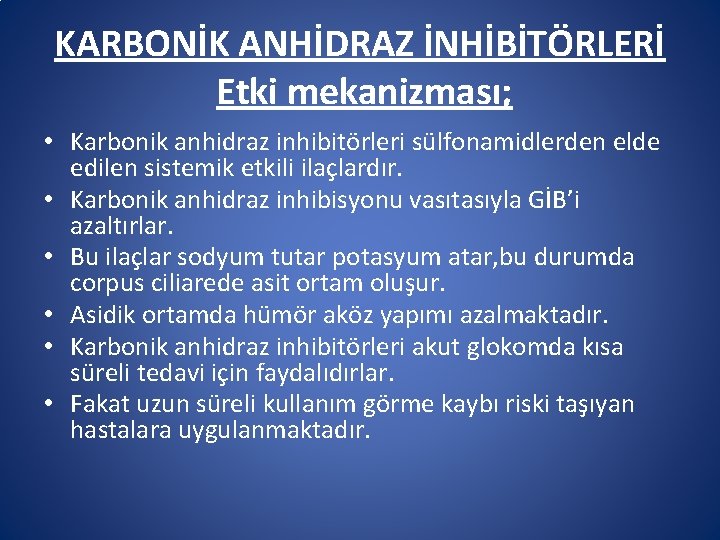 KARBONİK ANHİDRAZ İNHİBİTÖRLERİ
Etki mekanizması;

• Karbonik anhidraz inhibitörleri sülfonamidlerden elde edilen sistemik etkili ilaçlardır.
• Karbonik anhidraz inhibisyonu vasıtasıyla GİB'i azaltırlar.
• Bu ilaçlar sodyum tutar potasyum atar,bu durumda corpus ciliarede asit ortam oluşur.
• Asidik ortamda hümör aköz yapımı azalmaktadır.
• Karbonik anhidraz inhibitörleri akut glokomda kısa süreli tedavi için faydalıdırlar.
• Fakat uzun süreli kullanım görme kaybı riski taşıyan hastalara uygulanmaktadır.